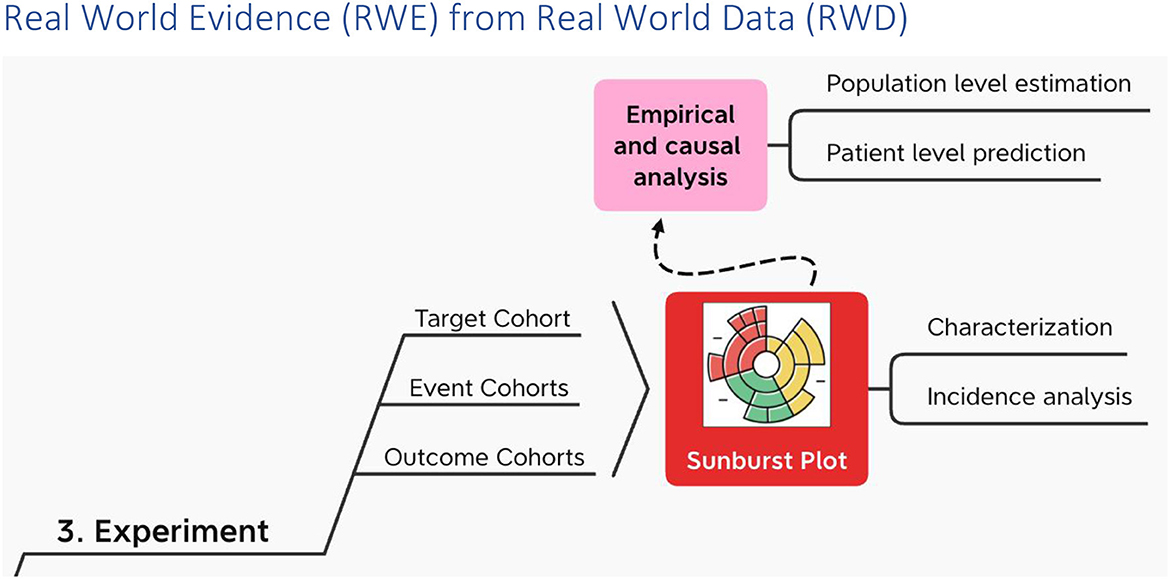 Real World Evidence (RWE) from Real World Data (RWD)

Empirical and causal analysis

Population level estimation

Patient level prediction

Target Cohort

Event Cohorts

Outcome Cohorts

Sunburst Plot

Characterization

Incidence analysis

3. Experiment